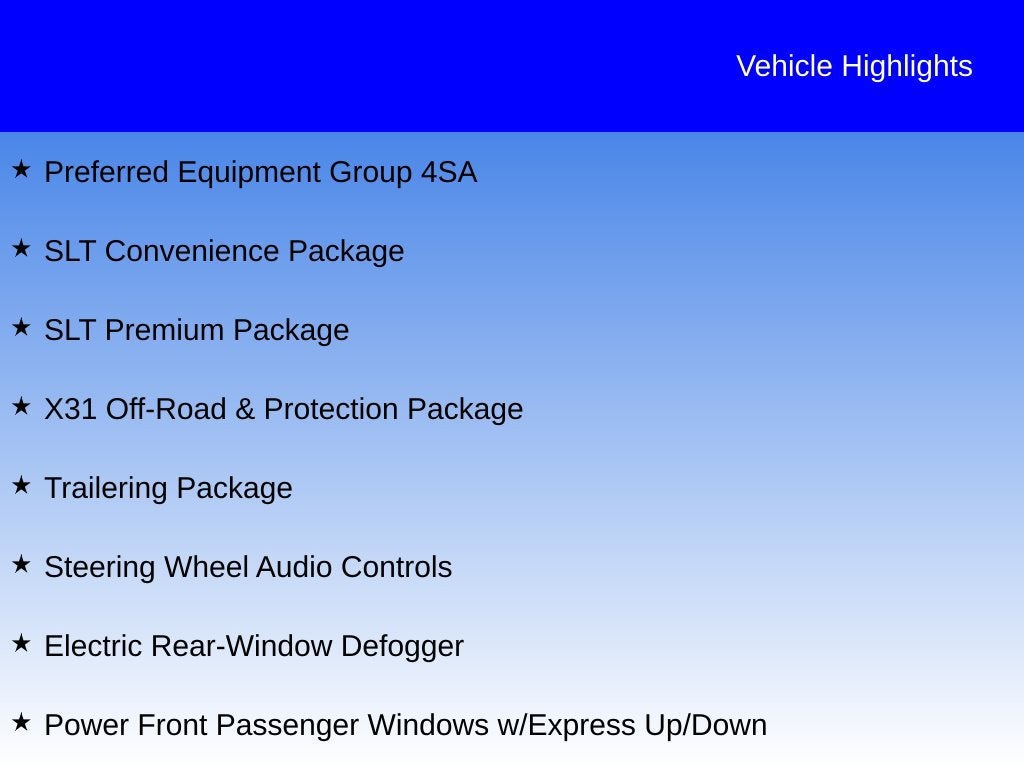 Vehicle Highlights

★ Preferred Equipment Group 4SA

★ SLT Convenience Package

★ SLT Premium Package

★ X31 Off-Road & Protection Package

★ Trailering Package

★ Steering Wheel Audio Controls

★ Electric Rear-Window Defogger

★ Power Front Passenger Windows w/Express Up/Down